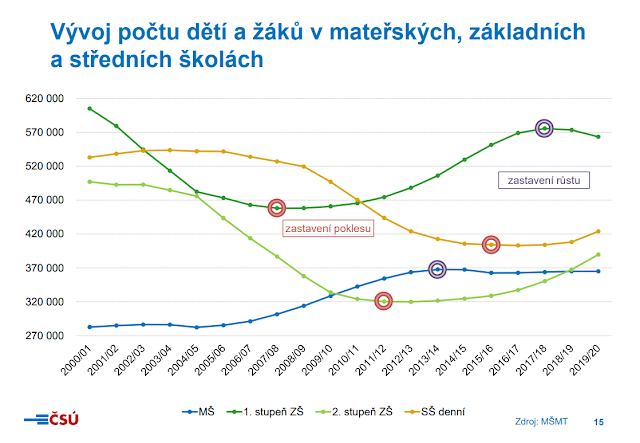 Vývoj počtu dětí a žáků v mateřských, základních a středních školách

620 000
570 000
520 000
470 000
420 000
370 000
320 000
270 000

zastavení růstu

zastavení poklesu

2000/01
2001/02
2002/03
2003/04
2004/05
2005/06
2006/07
2007/08
2008/09
2009/10
2010/11
2011/12
2012/13
2013/14
2014/15
2015/16
2016/17
2017/18
2018/19
2019/20

MŠ
1. stupeň ZŠ
2. stupeň ZŠ
SŠ denní

ČSÚ

Zdroj: MŠMT

15